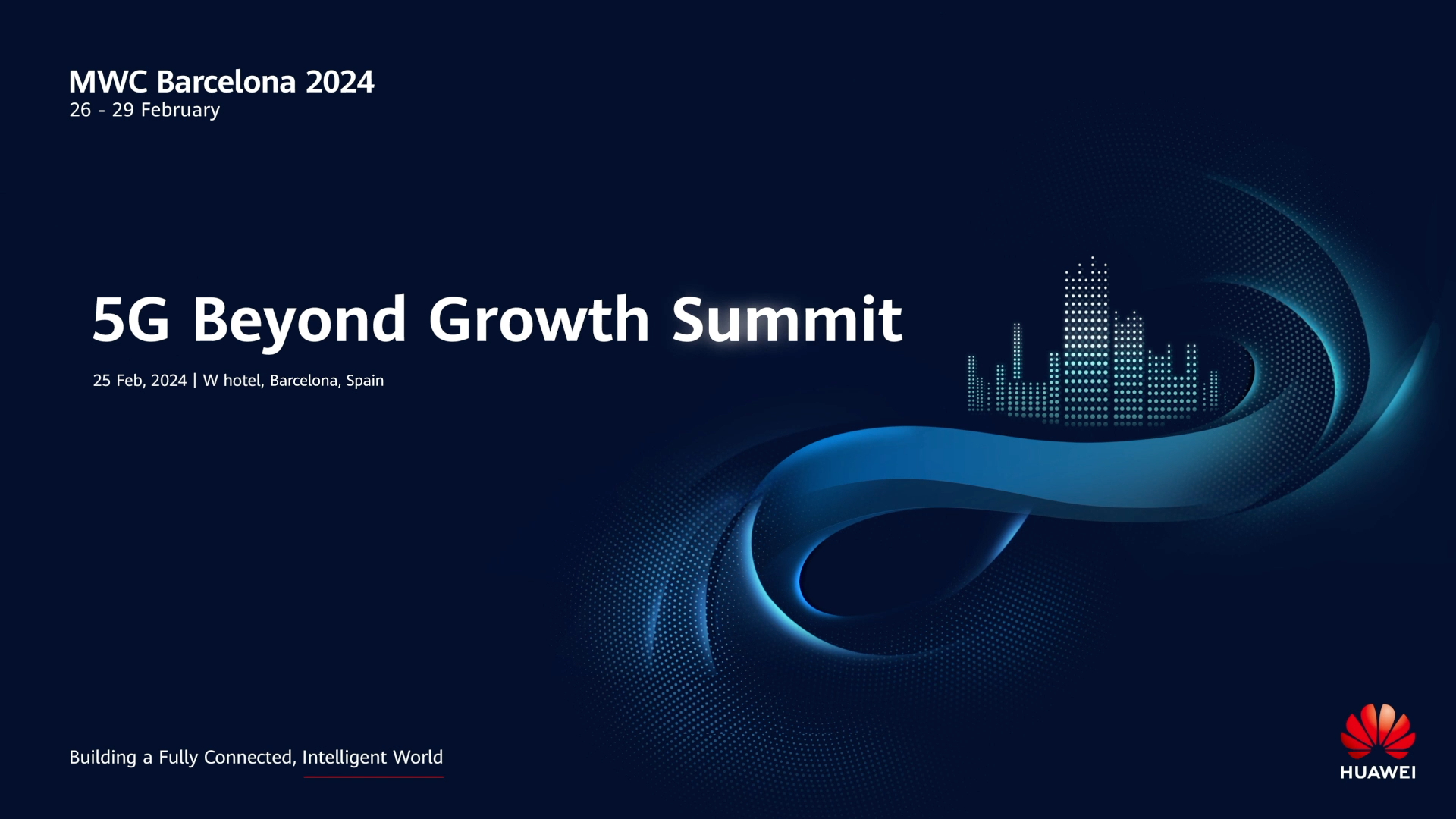 MWC Barcelona 2024
26 - 29 February

5G Beyond Growth Summit

25 Feb, 2024 | W hotel, Barcelona, Spain

Building a Fully Connected, Intelligent World

HUAWEI